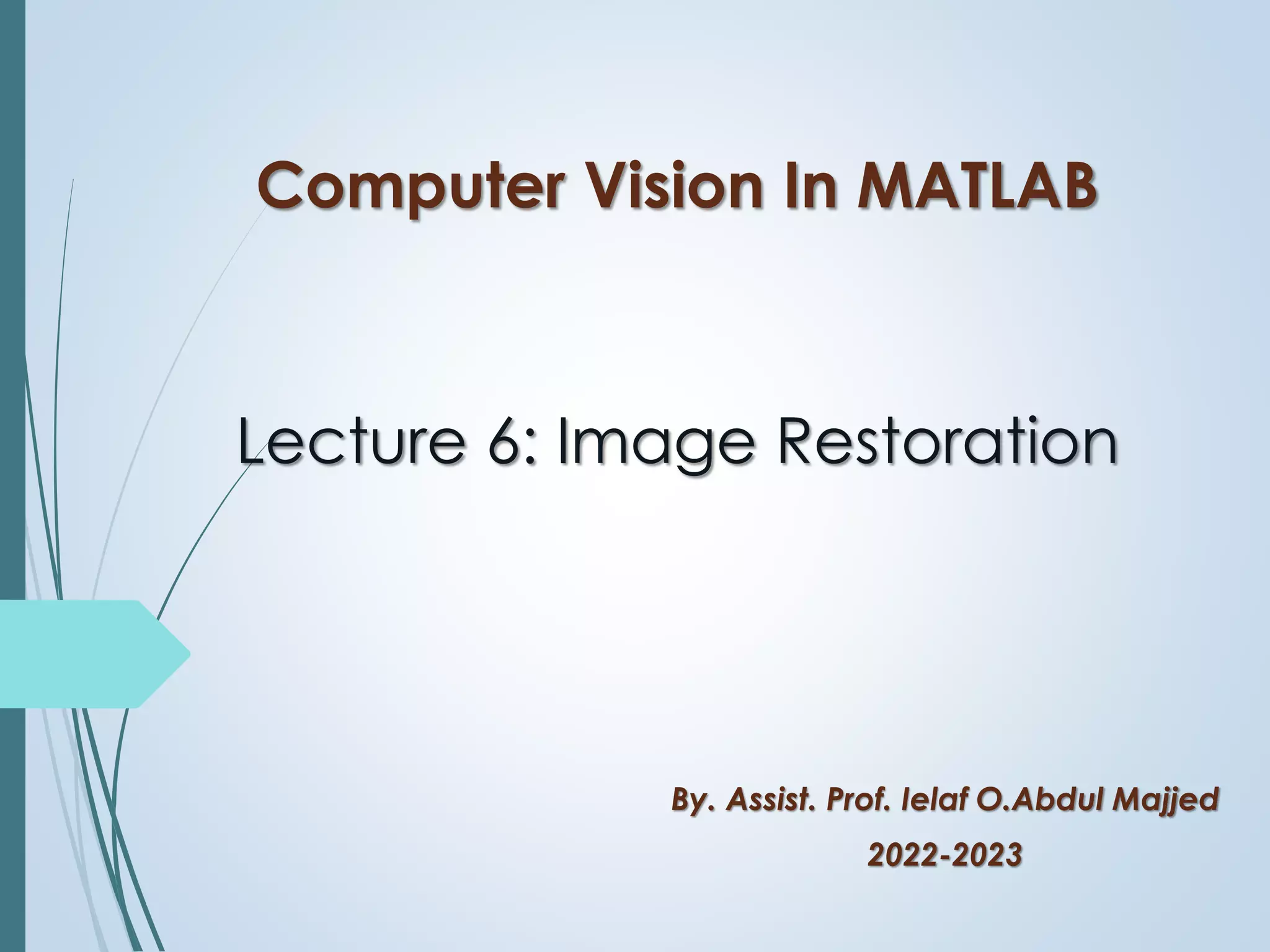 Computer Vision In MATLAB

Lecture 6: Image Restoration

By. Assist. Prof. Ielaf O.Abdul Majjed

2022-2023